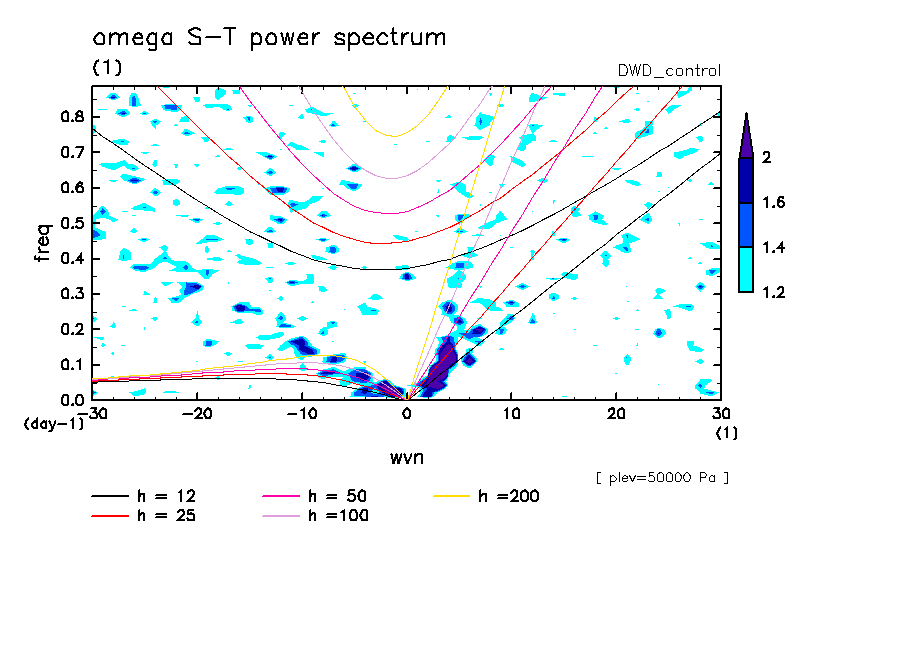 omega S-T power spectrum
(1)
DWD_control

freq
0.8
0.7
0.6
0.5
0.4
0.3
0.2
0.1
0.0
(day-1)
-30 -20 -10 0 10 20 30
(1)
wvn

2
1.6
1.4
1.2

[ plev=50000 Pa ]

h = 12
h = 25
h = 50
h =100
h =200